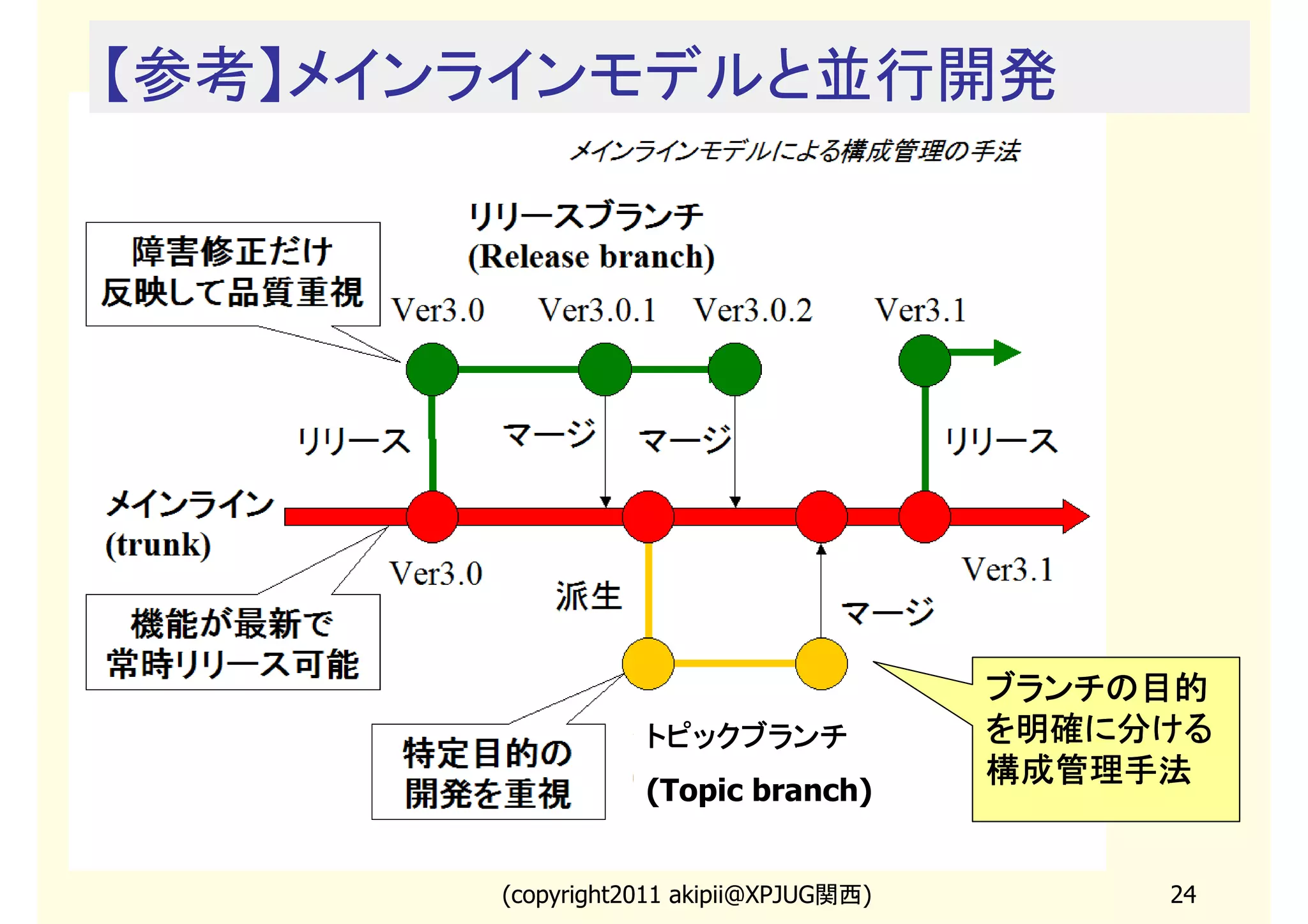 【参考】メインラインモデルと並行開発

メインラインモデルによる構成管理の手法

リリースブランチ
(Release branch)

障害修正だけ
反映して品質重視

Ver3.0　Ver3.0.1　Ver3.0.2　Ver3.1

リリース　マージ　マージ　リリース

メインライン
(trunk)

Ver3.0　Ver3.1

派生　マージ

機能が最新で
常時リリース可能

特定目的の
開発を重視

トピックブランチ
(Topic branch)

ブランチの目的
を明確に分ける
構成管理手法

(copyright2011 akipii@XPJUG関西)

24